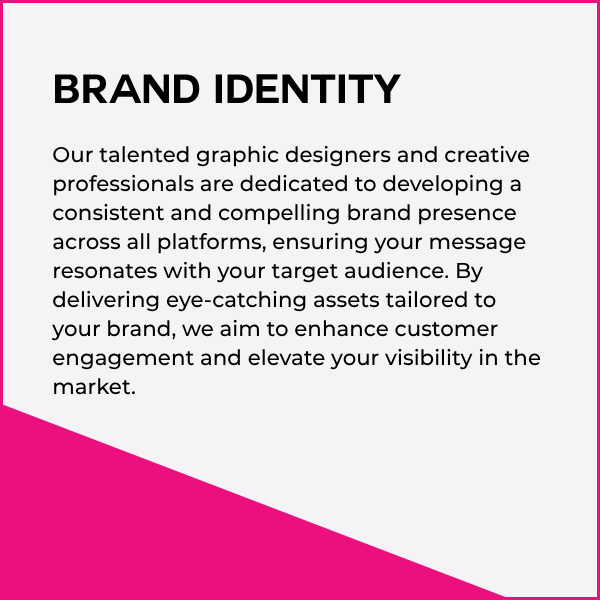 BRAND IDENTITY

Our talented graphic designers and creative professionals are dedicated to developing a consistent and compelling brand presence across all platforms, ensuring your message resonates with your target audience. By delivering eye-catching assets tailored to your brand, we aim to enhance customer engagement and elevate your visibility in the market.